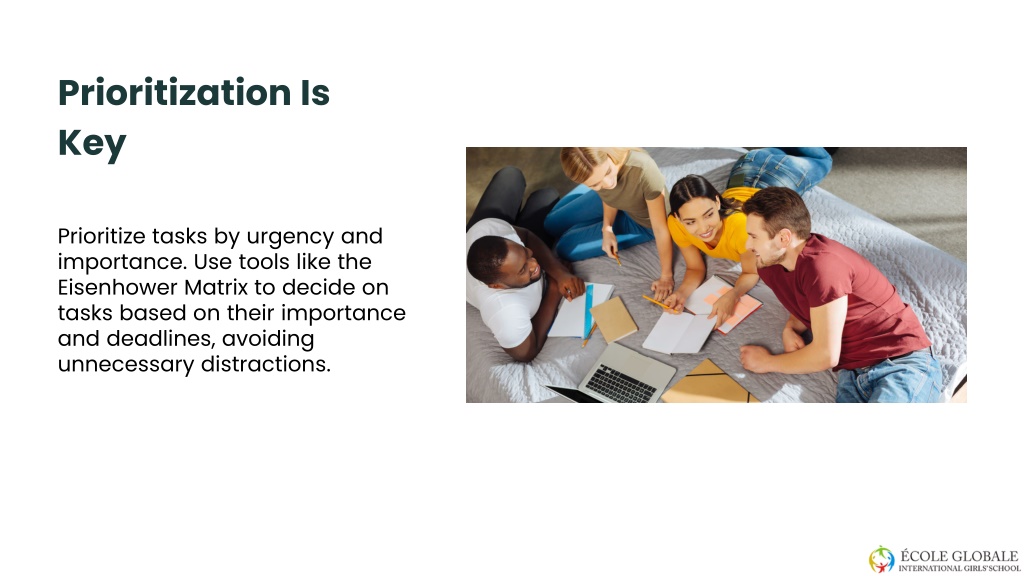 Prioritization Is Key

Prioritize tasks by urgency and importance. Use tools like the Eisenhower Matrix to decide on tasks based on their importance and deadlines, avoiding unnecessary distractions.

ÉCOLE GLOBALE
INTERNATIONAL GIRLS' SCHOOL